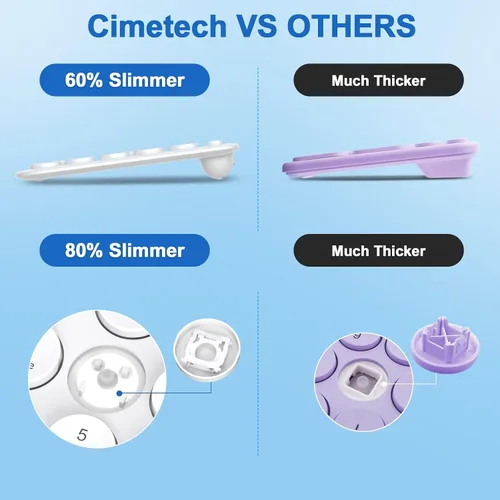 Cimetech VS OTHERS

60% Slimmer

Much Thicker

80% Slimmer

Much Thicker

5